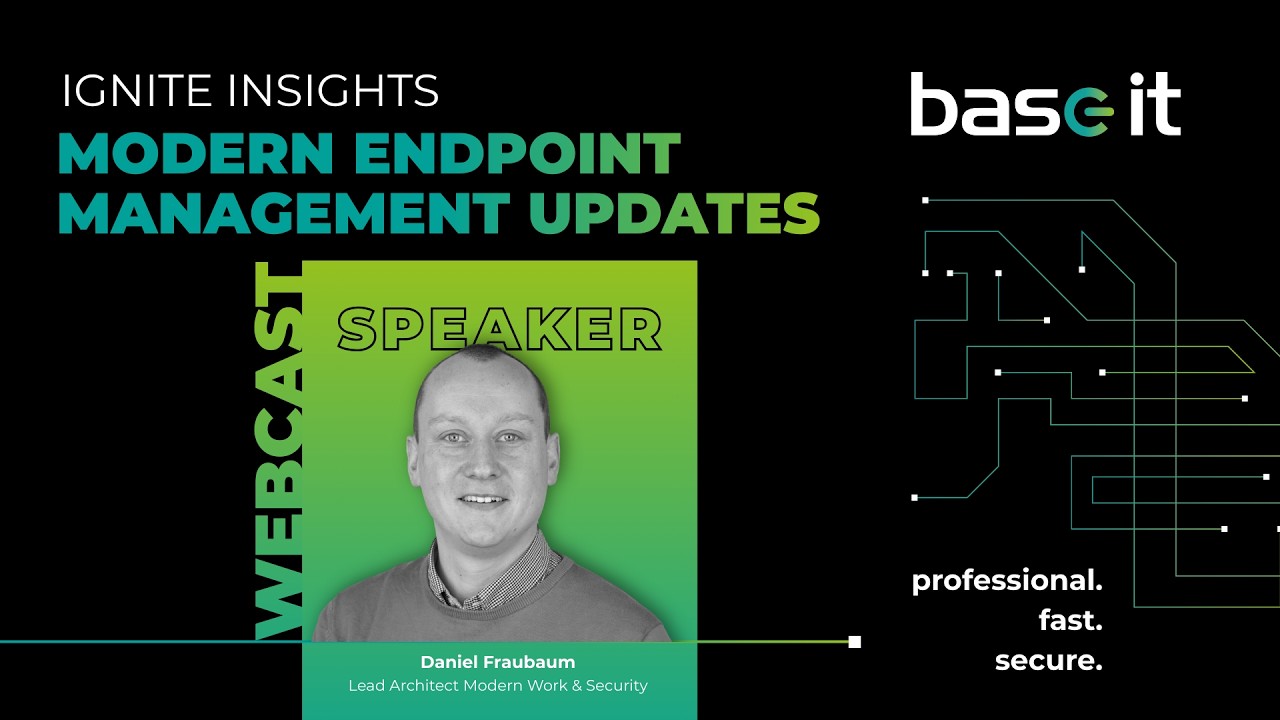 IGNITE INSIGHTS
MODERN ENDPOINT MANAGEMENT UPDATES

base it

WEBCAST

SPEAKER

Daniel Fraubaum
Lead Architect Modern Work & Security

professional.
fast.
secure.